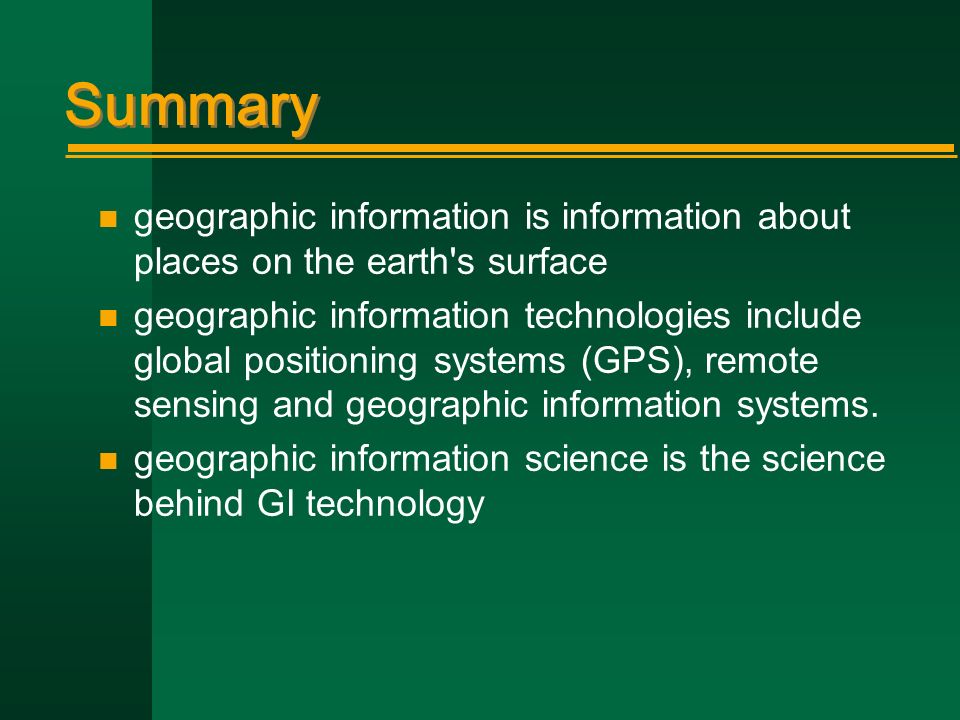 Summary

- geographic information is information about places on the earth's surface
- geographic information technologies include global positioning systems (GPS), remote sensing and geographic information systems.
- geographic information science is the science behind GI technology